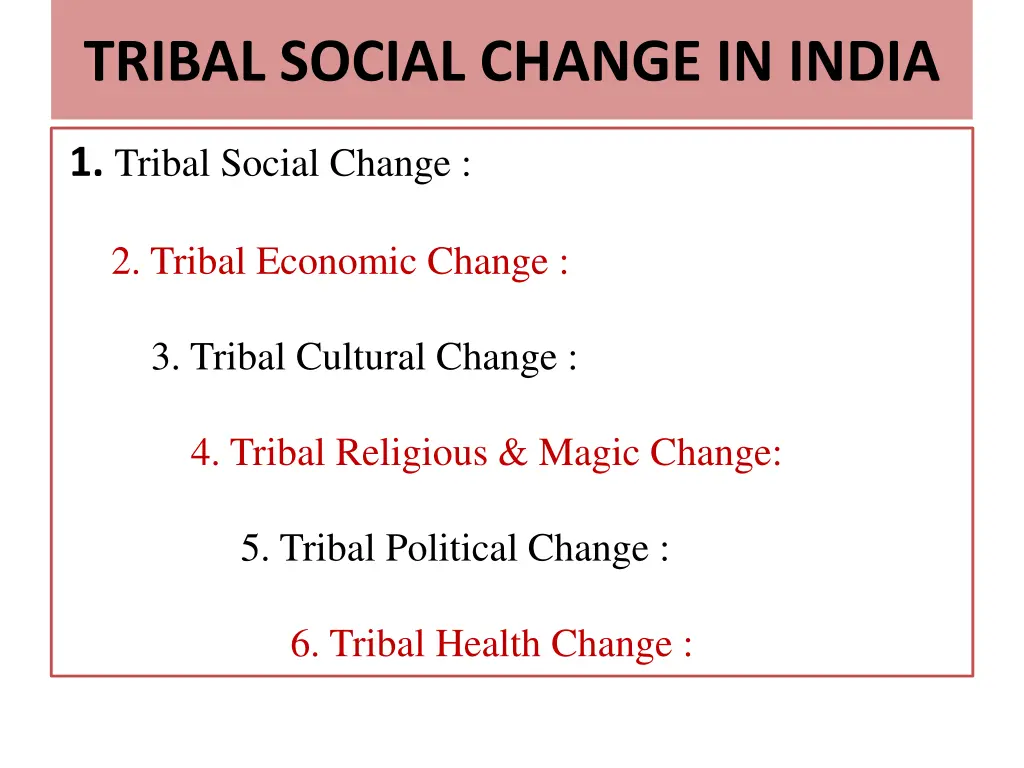 TRIBAL SOCIAL CHANGE IN INDIA

1. Tribal Social Change :

2. Tribal Economic Change :

3. Tribal Cultural Change :

4. Tribal Religious & Magic Change:

5. Tribal Political Change :

6. Tribal Health Change :